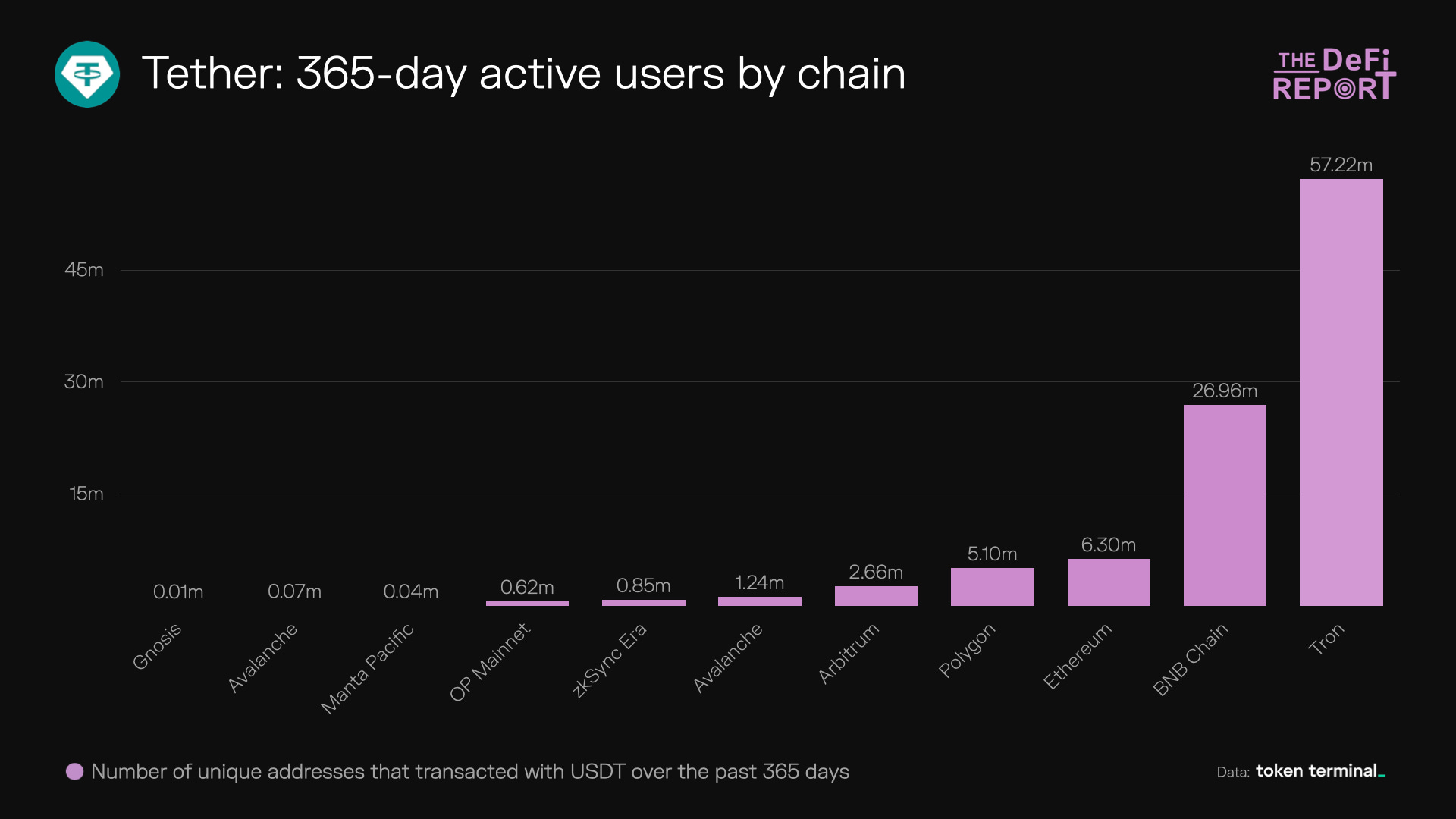 Tether: 365-day active users by chain

THE DeFi REPORT

45m
30m
15m

0.01m
0.07m
0.04m
0.62m
0.85m
1.24m
2.66m
5.10m
6.30m
26.96m
57.22m

Gnosis
Avalanche
Manta Pacific
OP Mainnet
zkSync Era
Avalanche
Arbitrum
Polygon
Ethereum
BNB Chain
Tron

Number of unique addresses that transacted with USDT over the past 365 days

Data: token terminal_